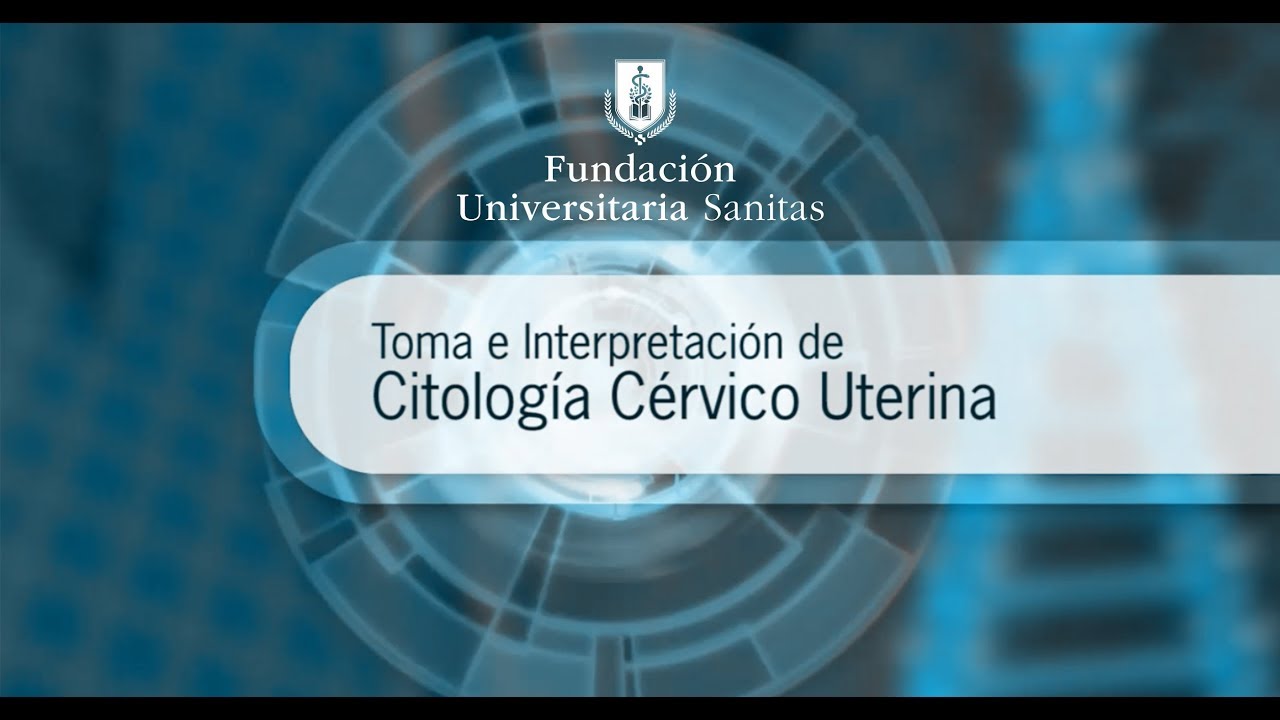 Fundación
Universitaria Sanitas

Toma e Interpretación de
Citología Cérvico Uterina